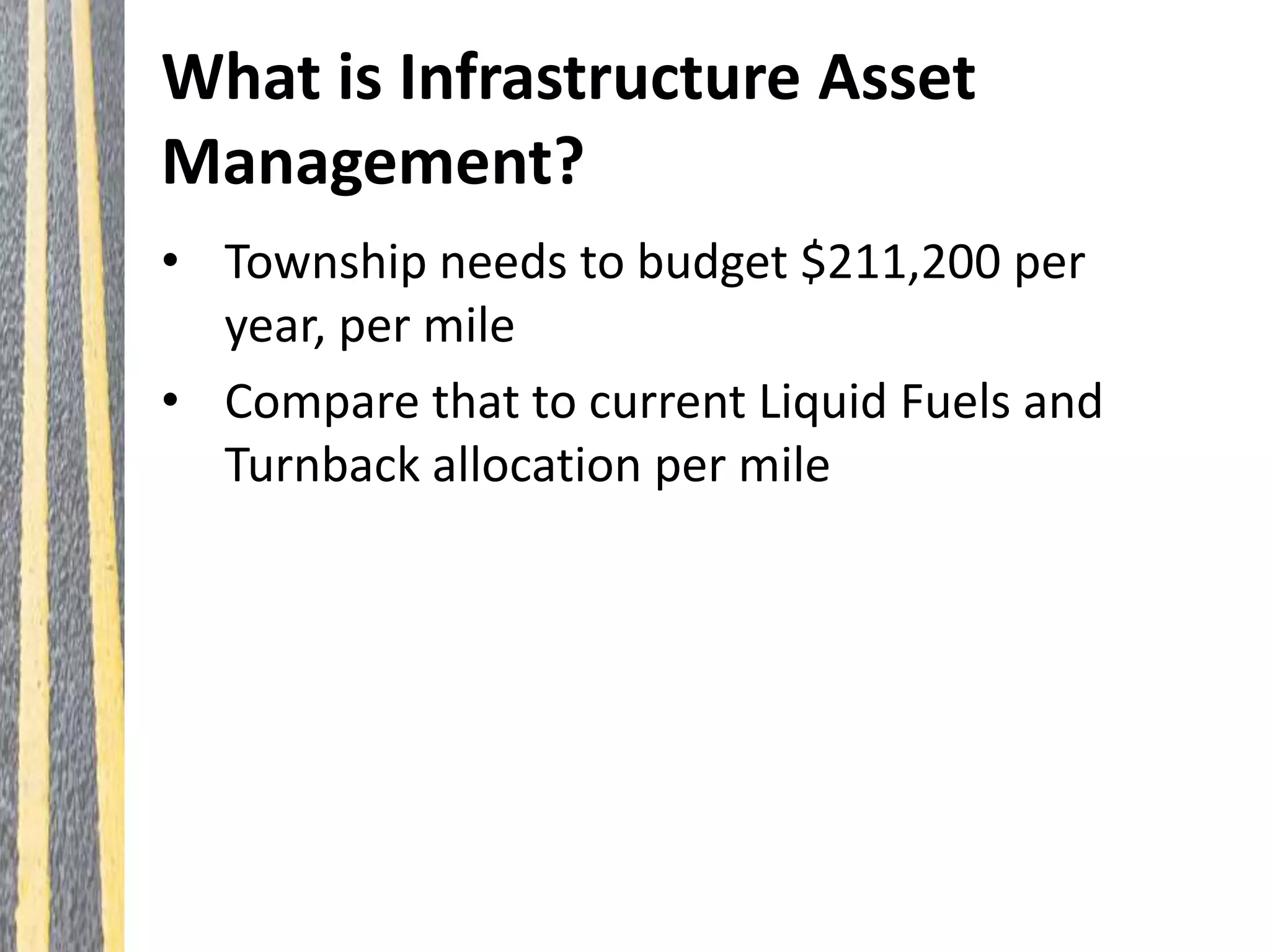 What is Infrastructure Asset Management?

• Township needs to budget \$211,200 per year, per mile

• Compare that to current Liquid Fuels and Turnback allocation per mile